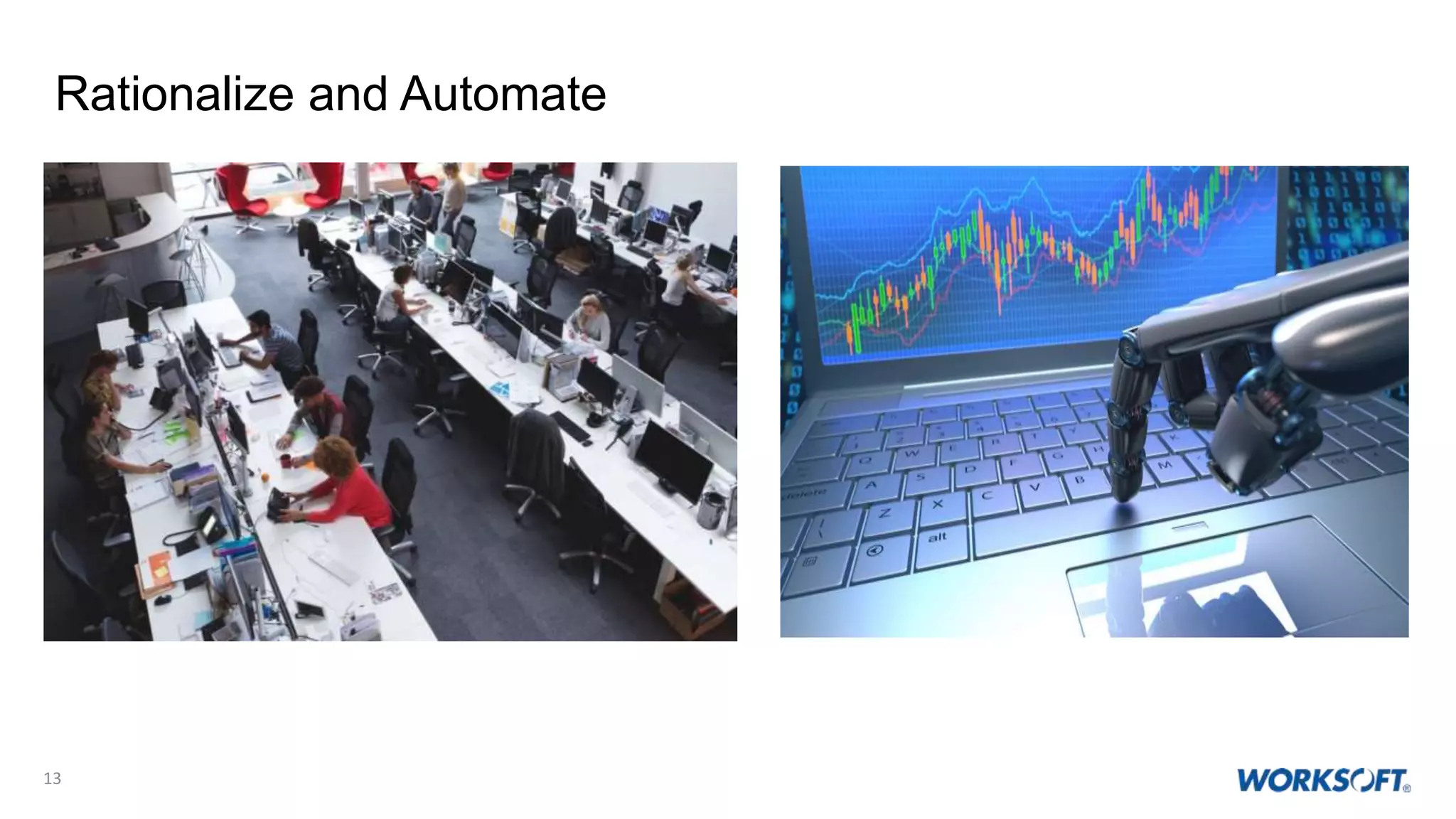 Rationalize and Automate

13

WORKSOFT®